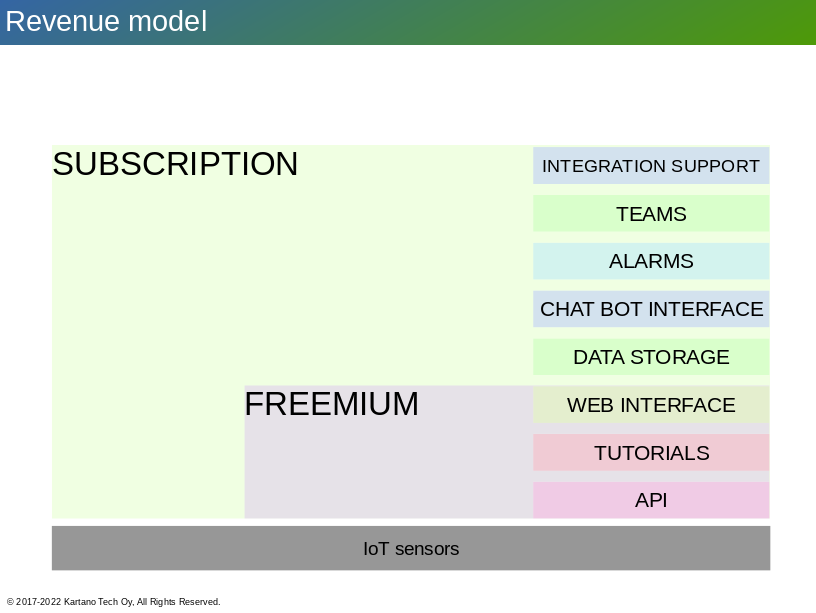 Revenue model

SUBSCRIPTION

INTEGRATION SUPPORT

TEAMS

ALARMS

CHAT BOT INTERFACE

DATA STORAGE

FREEMIUM

WEB INTERFACE

TUTORIALS

API

IoT sensors

© 2017-2022 Kartano Tech Oy, All Rights Reserved.